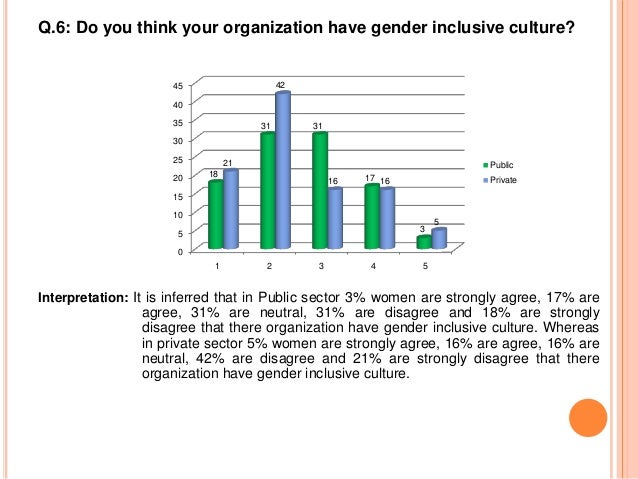 Q.6: Do you think your organization have gender inclusive culture?

45
40
35
30
25
20
15
10
5
0

18 21
31 42
31 16
17 16
3 5

1 2 3 4 5

Public
Private

Interpretation: It is inferred that in Public sector 3% women are strongly agree, 17% are agree, 31% are neutral, 31% are disagree and 18% are strongly disagree that there organization have gender inclusive culture. Whereas in private sector 5% women are strongly agree, 16% are agree, 16% are neutral, 42% are disagree and 21% are strongly disagree that there organization have gender inclusive culture.